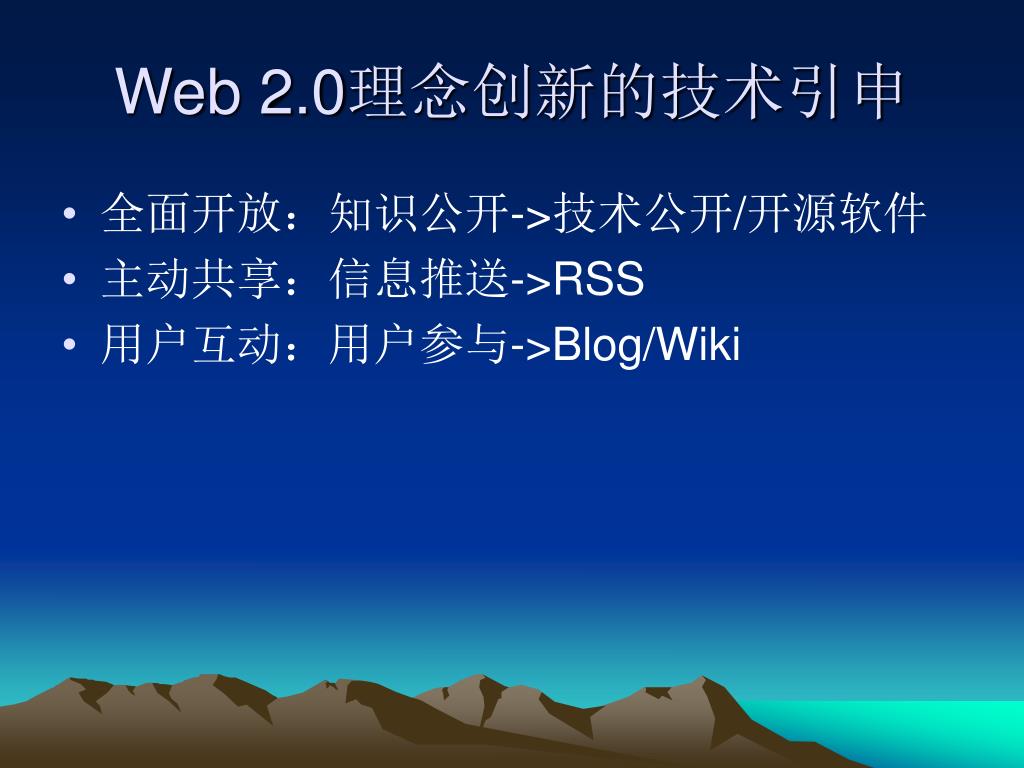 Web 2.0理念创新的技术引申

• 全面开放：知识公开->技术公开/开源软件
• 主动共享：信息推送->RSS
• 用户互动：用户参与->Blog/Wiki